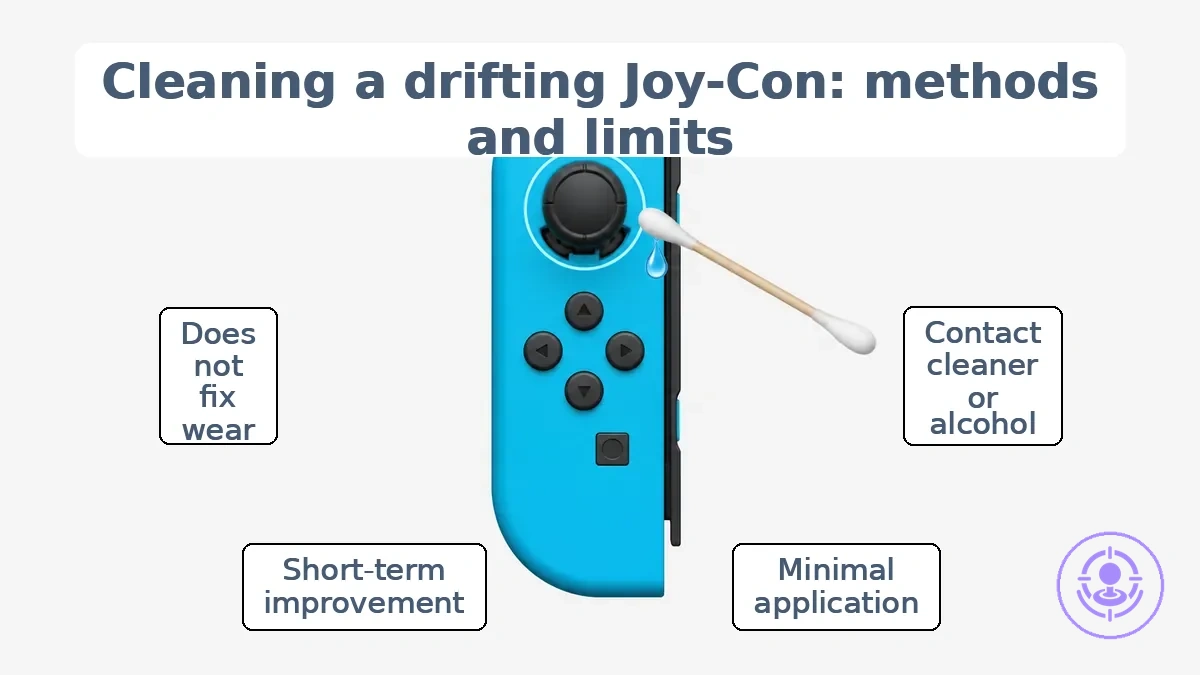 Cleaning a drifting Joy-Con: methods and limits

Does not fix wear

Contact cleaner or alcohol

Short-term improvement

Minimal application